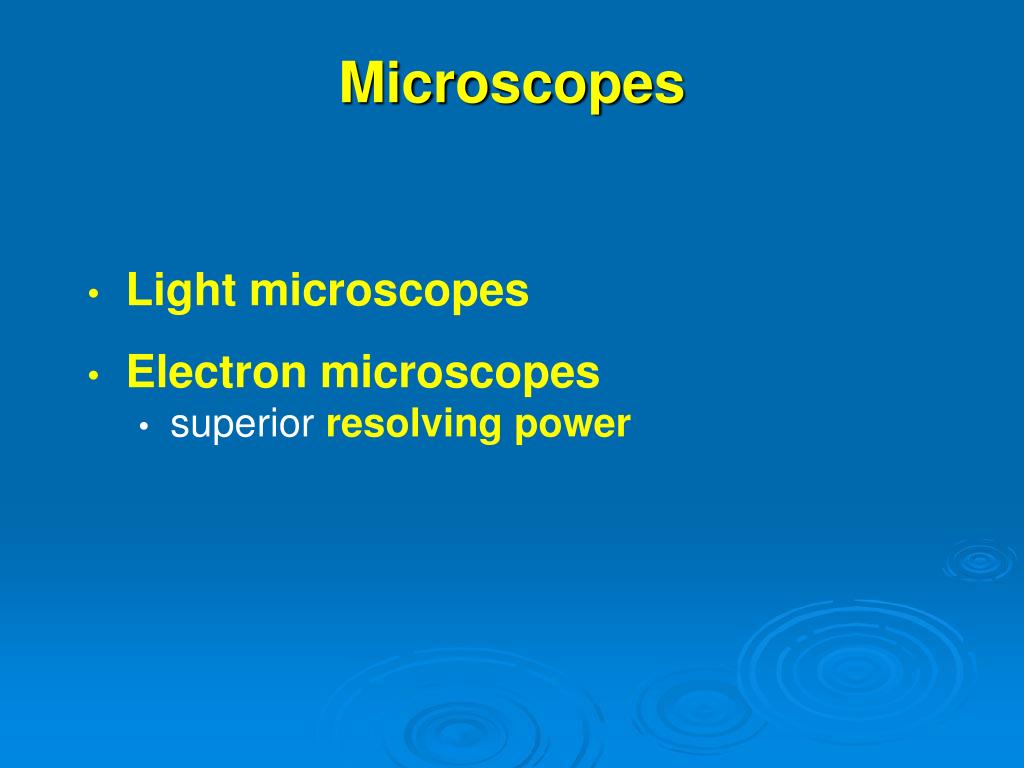 Microscopes

• Light microscopes
• Electron microscopes
  • superior resolving power